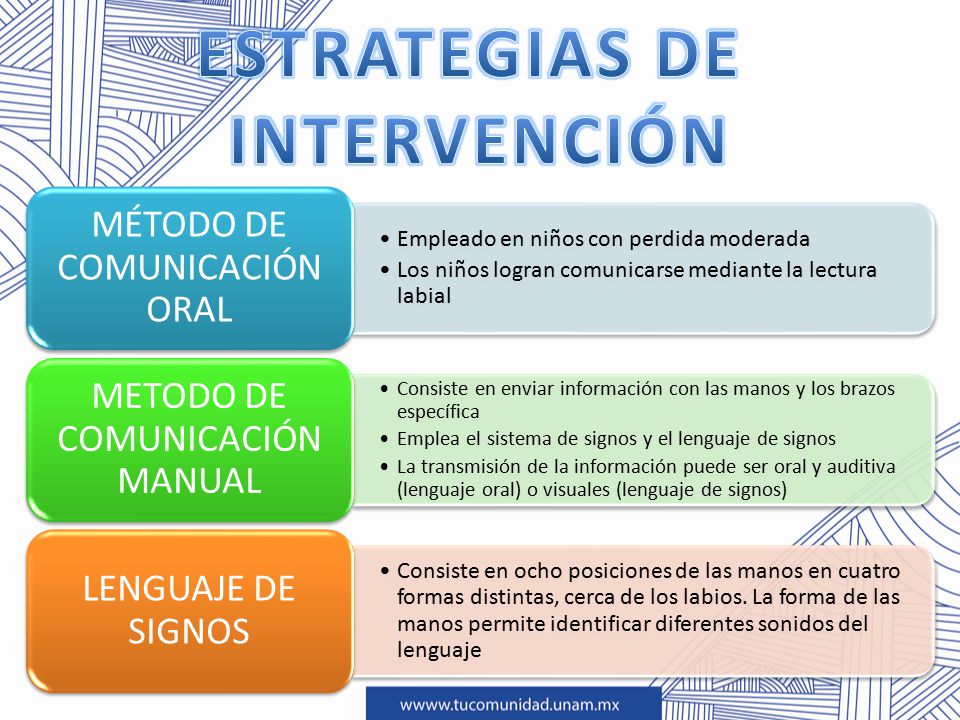 ESTRATEGIAS DE INTERVENCIÓN

MÉTODO DE COMUNICACIÓN ORAL

• Empleado en niños con perdida moderada
• Los niños logran comunicarse mediante la lectura labial

METODO DE COMUNICACIÓN MANUAL

• Consiste en enviar información con las manos y los brazos específica
• Emplea el sistema de signos y el lenguaje de signos
• La transmisión de la información puede ser oral y auditiva (lenguaje oral) o visuales (lenguaje de signos)

LENGUAJE DE SIGNOS

• Consiste en ocho posiciones de las manos en cuatro formas distintas, cerca de los labios. La forma de las manos permite identificar diferentes sonidos del lenguaje

wwww.tucomunidad.unam.mx